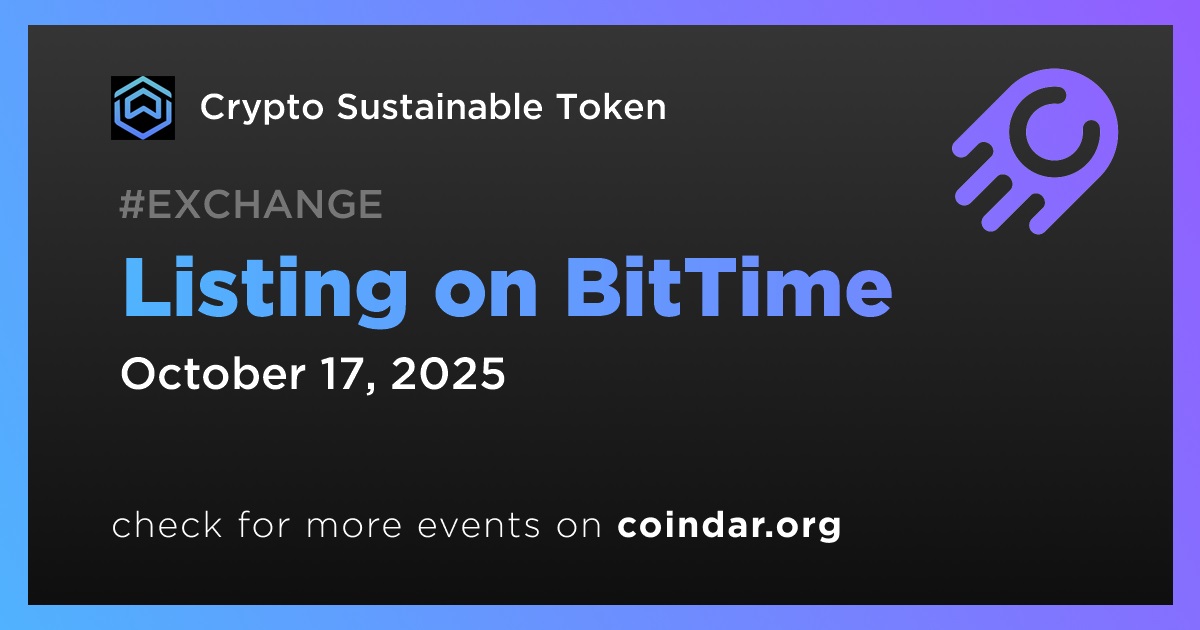 Crypto Sustainable Token

#EXCHANGE

Listing on BitTime

October 17, 2025

check for more events on coindar.org